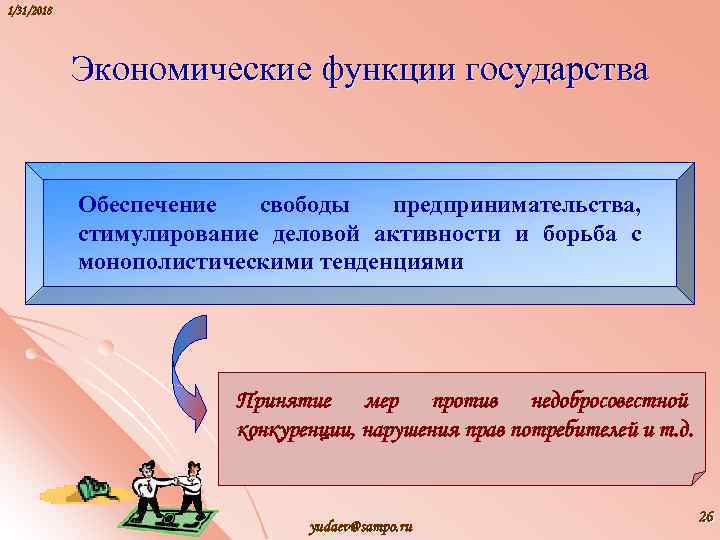 1/31/2018

Экономические функции государства

Обеспечение свободы предпринимательства, стимулирование деловой активности и борьба с монополистическими тенденциями

Принятие мер против недобросовестной конкуренции, нарушения прав потребителей и т.д.

yudaev@sampo.ru

26